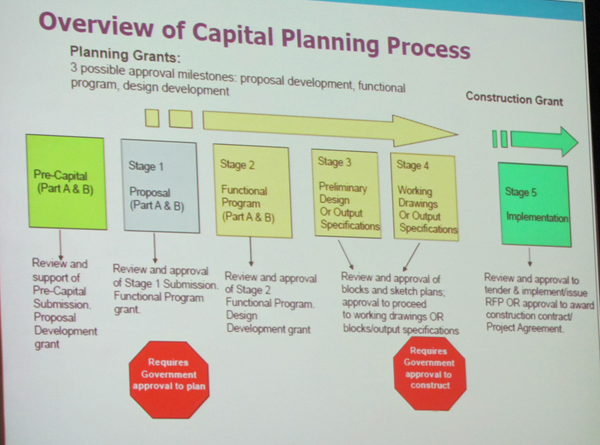 Overview of Capital Planning Process

Planning Grants:
3 possible approval milestones: proposal development, functional program, design development

Construction Grant

Pre-Capital (Part A & B)

Stage 1
Proposal (Part A & B)

Stage 2
Functional Program (Part A & B)

Stage 3
Preliminary Design Or Output Specifications

Stage 4
Working Drawings Or Output Specifications

Stage 5
Implementation

Review and support of Pre-Capital Submission. Proposal Development grant

Review and approval of Stage 1 Submission. Functional Program grant.

Review and approval of Stage 2 Functional Program. Design Development grant

Review and approval of blocks and sketch plans; approval to proceed to working drawings OR blocks/output specifications

Review and approval to tender & implement/issue RFP OR approval to award construction contract/ Project Agreement.

Requires Government approval to plan

Requires Government approval to construct